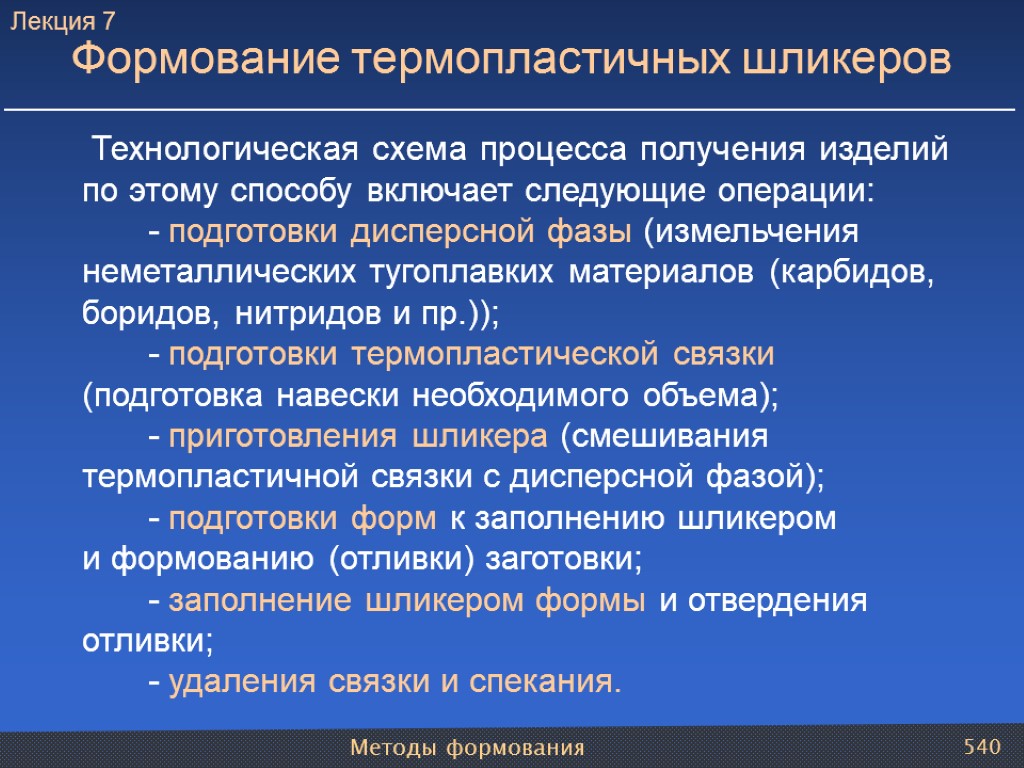 Лекция 7
Формование термопластичных шликеров

Технологическая схема процесса получения изделий по этому способу включает следующие операции:

- подготовки дисперсной фазы (измельчения неметаллических тугоплавких материалов (карбидов, боридов, нитридов и пр.));

- подготовки термопластической связки (подготовка навески необходимого объема);

- приготовления шликера (смешивания термопластичной связки с дисперсной фазой);

- подготовки форм к заполнению шликером и формованию (отливки) заготовки;

- заполнение шликером формы и отвердения отливки;

- удаления связки и спекания.

Методы формования
540